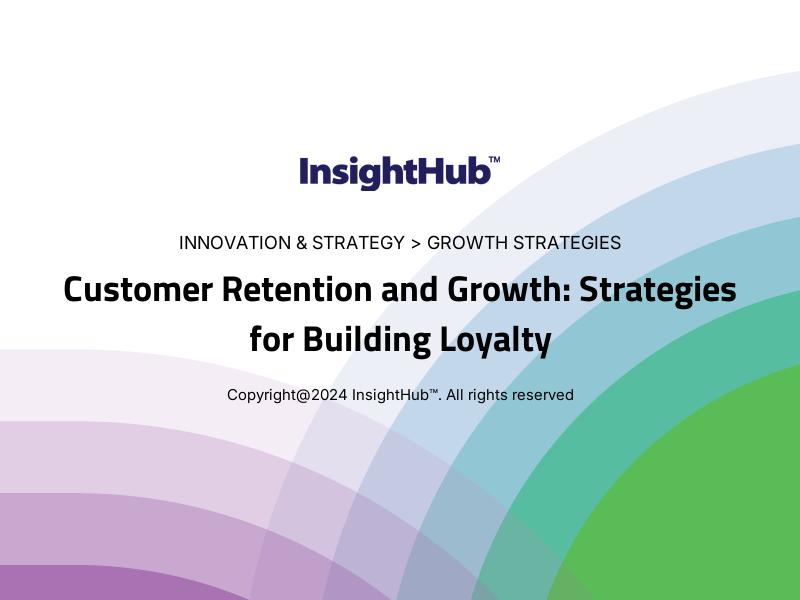 InsightHub™

INNOVATION & STRATEGY > GROWTH STRATEGIES

Customer Retention and Growth: Strategies for Building Loyalty

Copyright@2024 InsightHub™. All rights reserved